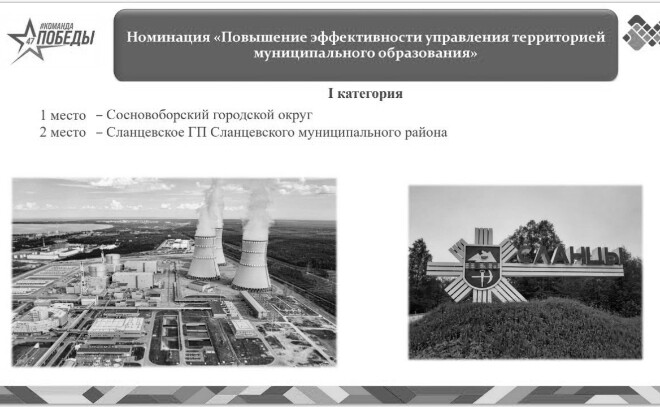 #КОМАНДА 47 ПОБЕДЫ

Номинация «Повышение эффективности управления территорией муниципального образования»

I категория

1 место – Сосновоборский городской округ
2 место – Сланцевское ГП Сланцевского муниципального района

СЛАНЦЫ